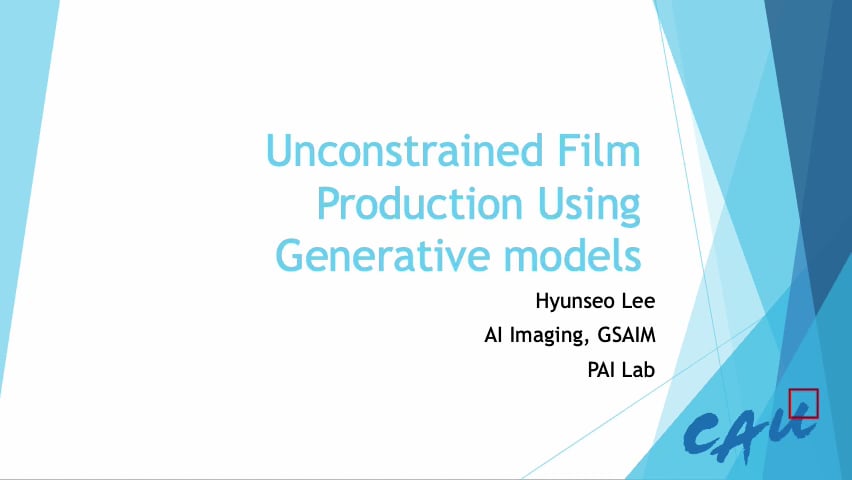 Unconstrained Film Production Using Generative models

Hyunseo Lee

AI Imaging, GSAIM

PAI Lab

CAU